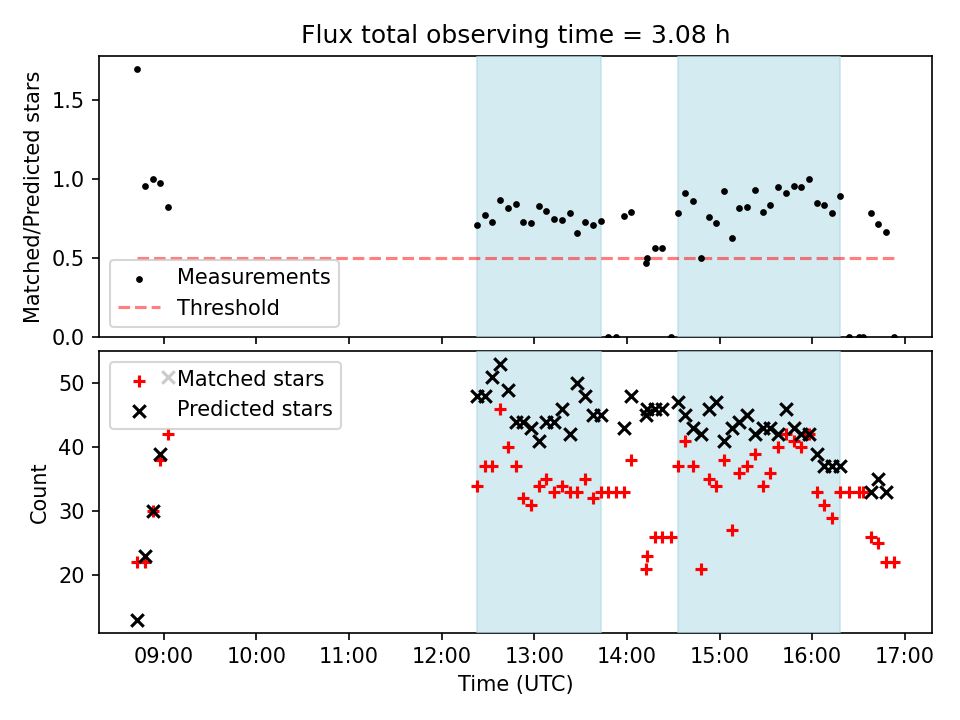 Flux total observing time = 3.08 h

Matched/Predicted stars

1.5
1.0
0.5
0.0

Measurements
Threshold

Count

50
40
30
20

Matched stars
Predicted stars

09:00
10:00
11:00
12:00
13:00
14:00
15:00
16:00
17:00

Time (UTC)